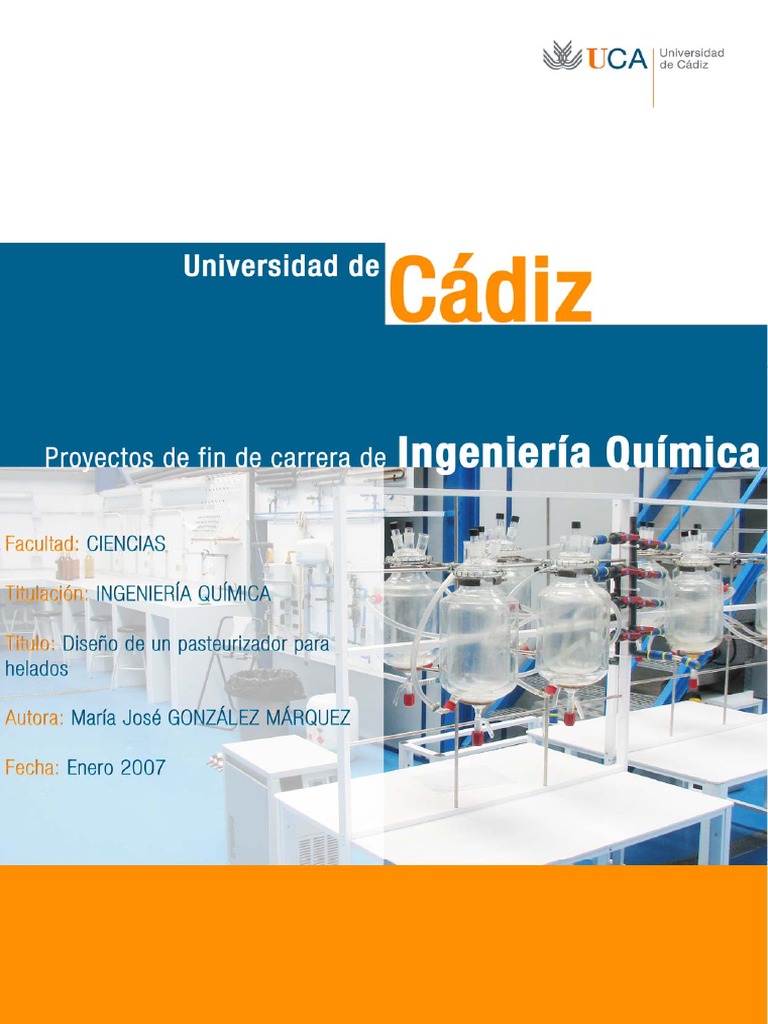 UCA Universidad de Cádiz

Universidad de Cádiz

Proyectos de fin de carrera de Ingeniería Química

Facultad: CIENCIAS

Titulación: INGENIERÍA QUÍMICA

Título: Diseño de un pasteurizador para helados

Autora: María José GONZÁLEZ MÁRQUEZ

Fecha: Enero 2007